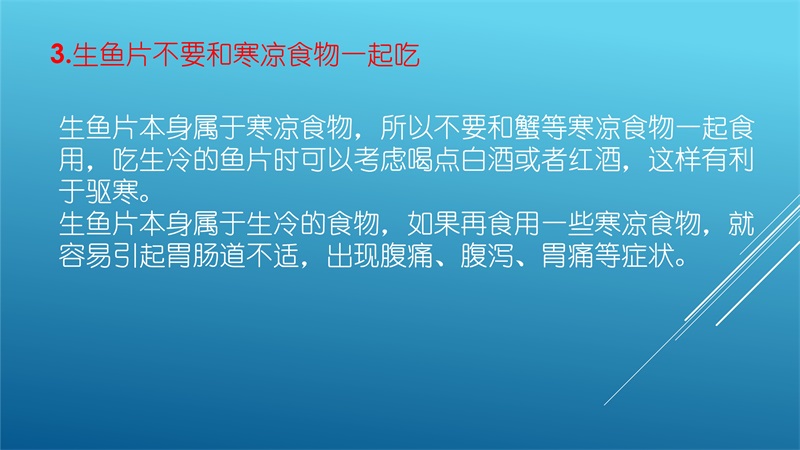 3.生鱼片不要和寒凉食物一起吃

生鱼片本身属于寒凉食物，所以不要和蟹等寒凉食物一起食用，吃生冷的鱼片时可以考虑喝点白酒或者红酒，这样有利于驱寒。
生鱼片本身属于生冷的食物，如果再食用一些寒凉食物，就容易引起胃肠道不适，出现腹痛、腹泻、胃痛等症状。